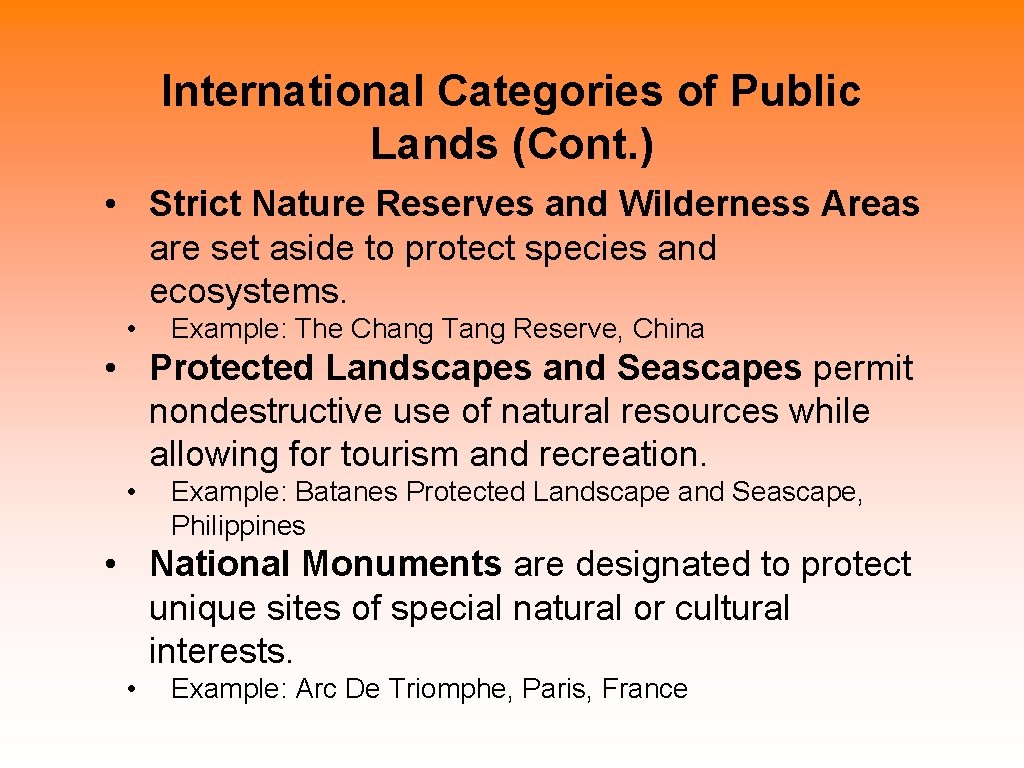 International Categories of Public Lands (Cont.)

• Strict Nature Reserves and Wilderness Areas are set aside to protect species and ecosystems.

• Example: The Chang Tang Reserve, China

• Protected Landscapes and Seascapes permit nondestructive use of natural resources while allowing for tourism and recreation.

• Example: Batanes Protected Landscape and Seascape, Philippines

• National Monuments are designated to protect unique sites of special natural or cultural interests.

• Example: Arc De Triomphe, Paris, France